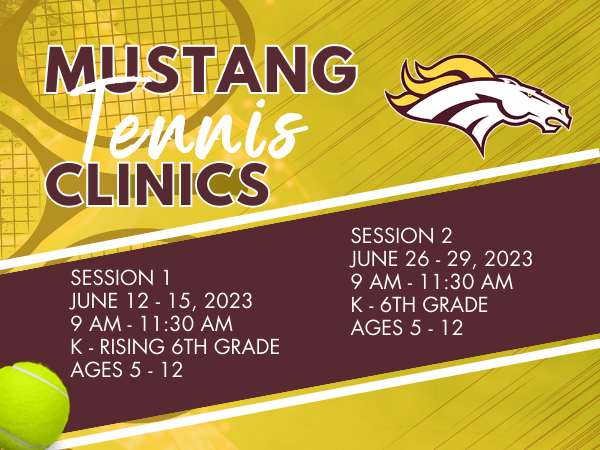 MUSTANG
Tennis
CLINICS

SESSION 1
JUNE 12 - 15, 2023
9 AM - 11:30 AM
K - RISING 6TH GRADE
AGES 5 - 12

SESSION 2
JUNE 26 - 29, 2023
9 AM - 11:30 AM
K - 6TH GRADE
AGES 5 - 12